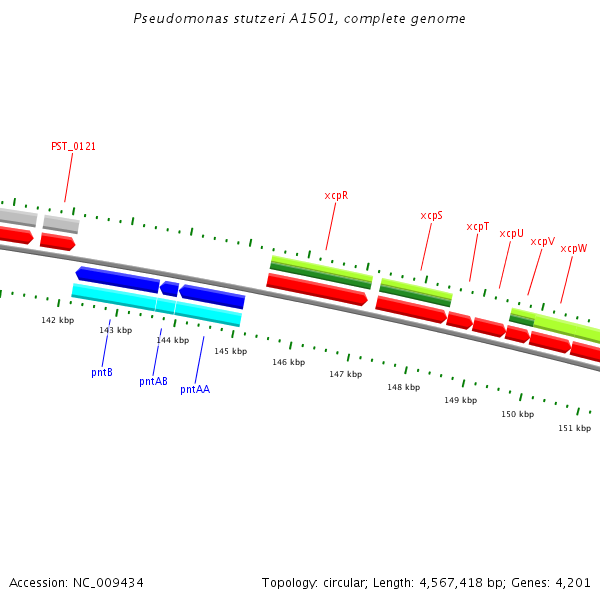 Pseudomonas stutzeri A1501, complete genome

PST_0121

xcpR

xcpS

xcpT

xcpU

xcpV

xcpW

142 kbp

143 kbp

144 kbp

145 kbp

146 kbp

147 kbp

148 kbp

149 kbp

150 kbp

151 kbp

pntB

pntAB

pntAA

Accession: NC_009434

Topology: circular; Length: 4,567,418 bp; Genes: 4,201